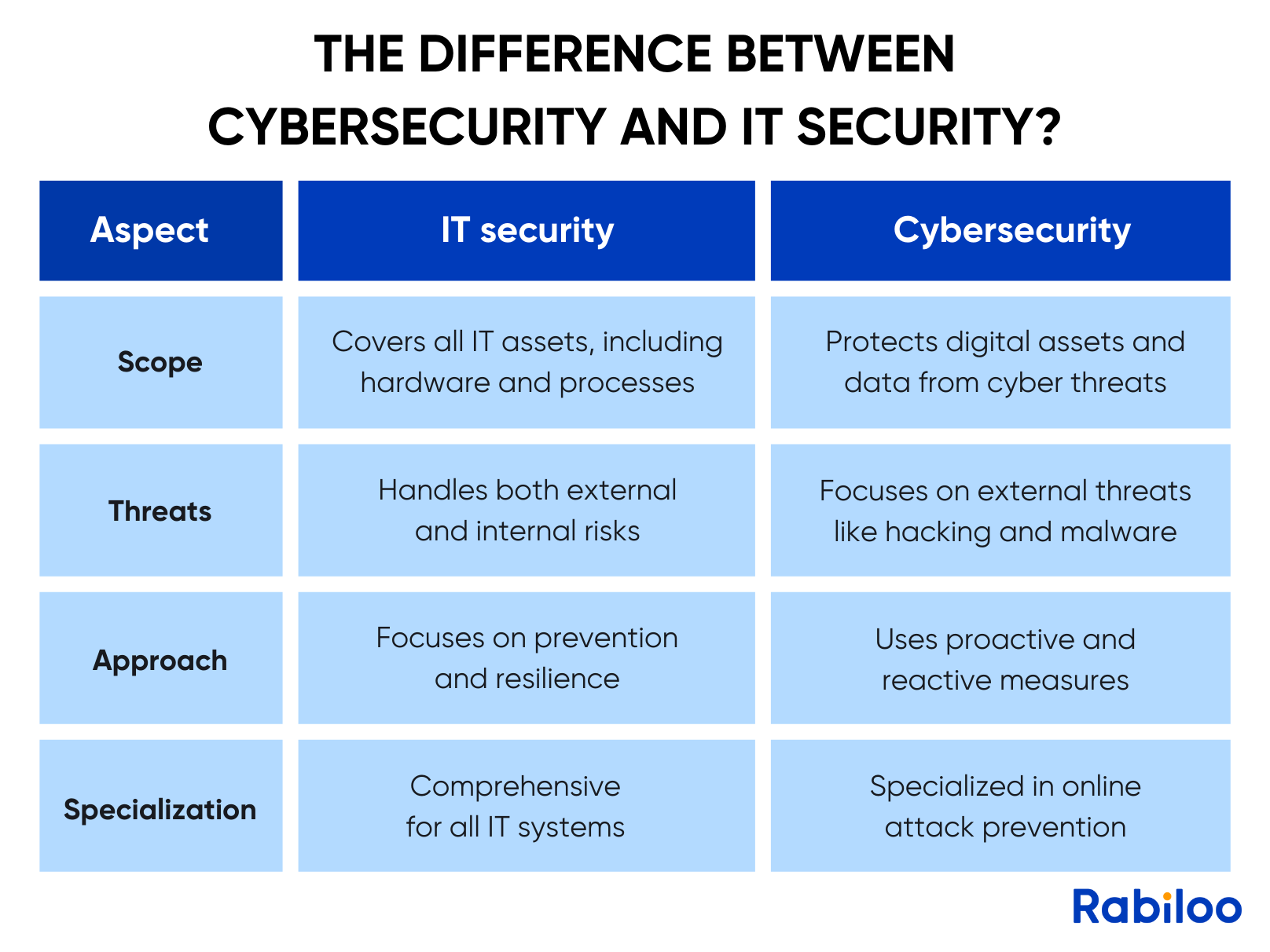 THE DIFFERENCE BETWEEN CYBERSECURITY AND IT SECURITY?

| Aspect | IT security | Cybersecurity |
|---|---|---|
| Scope | Covers all IT assets, including hardware and processes | Protects digital assets and data from cyber threats |
| Threats | Handles both external and internal risks | Focuses on external threats like hacking and malware |
| Approach | Focuses on prevention and resilience | Uses proactive and reactive measures |
| Specialization | Comprehensive for all IT systems | Specialized in online attack prevention |

Rabiloo